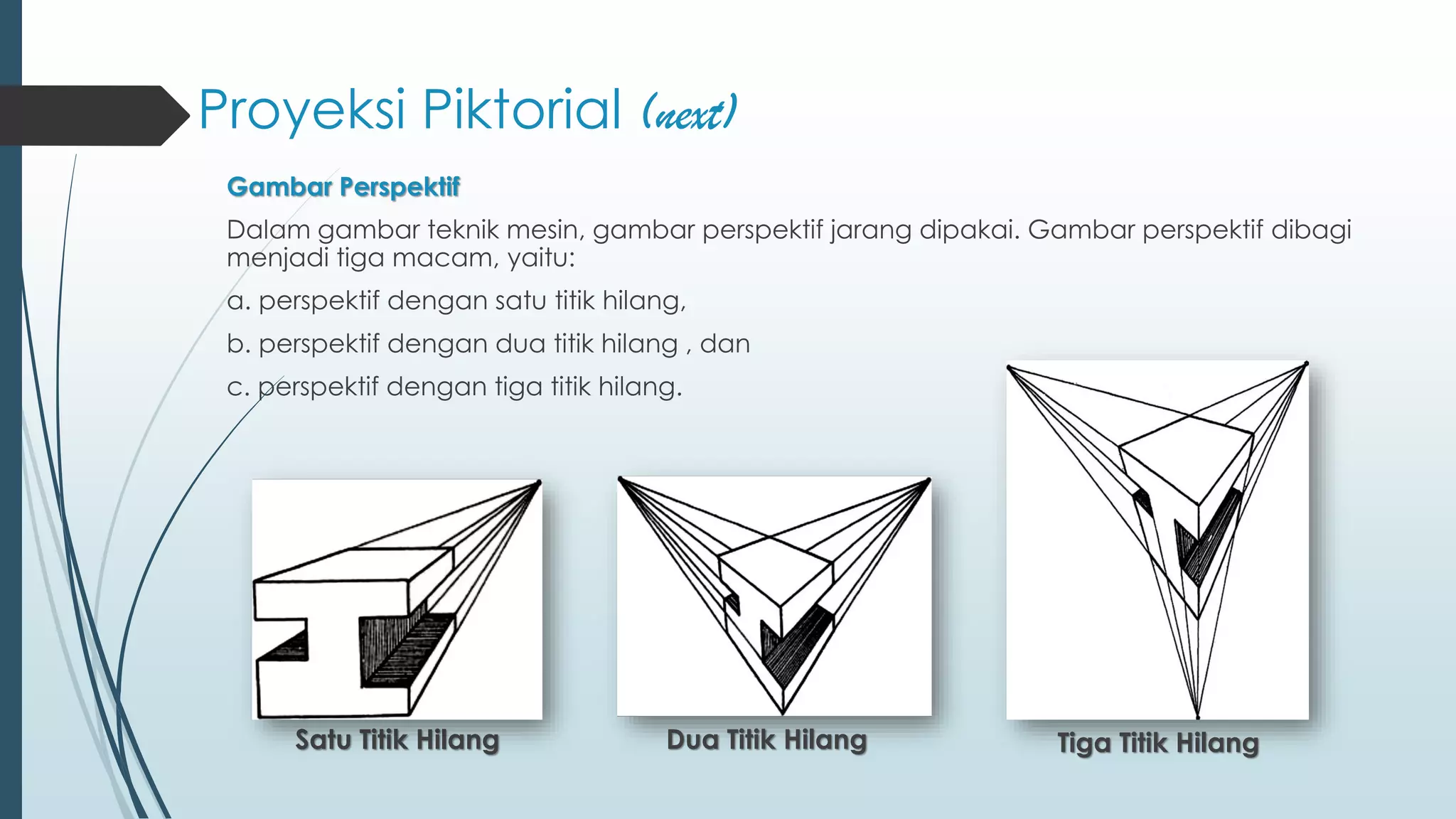 Proyeksi Piktorial (next)

Gambar Perspektif

Dalam gambar teknik mesin, gambar perspektif jarang dipakai. Gambar perspektif dibagi menjadi tiga macam, yaitu:

a. perspektif dengan satu titik hilang,

b. perspektif dengan dua titik hilang , dan

c. perspektif dengan tiga titik hilang.

Satu Titik Hilang

Dua Titik Hilang

Tiga Titik Hilang